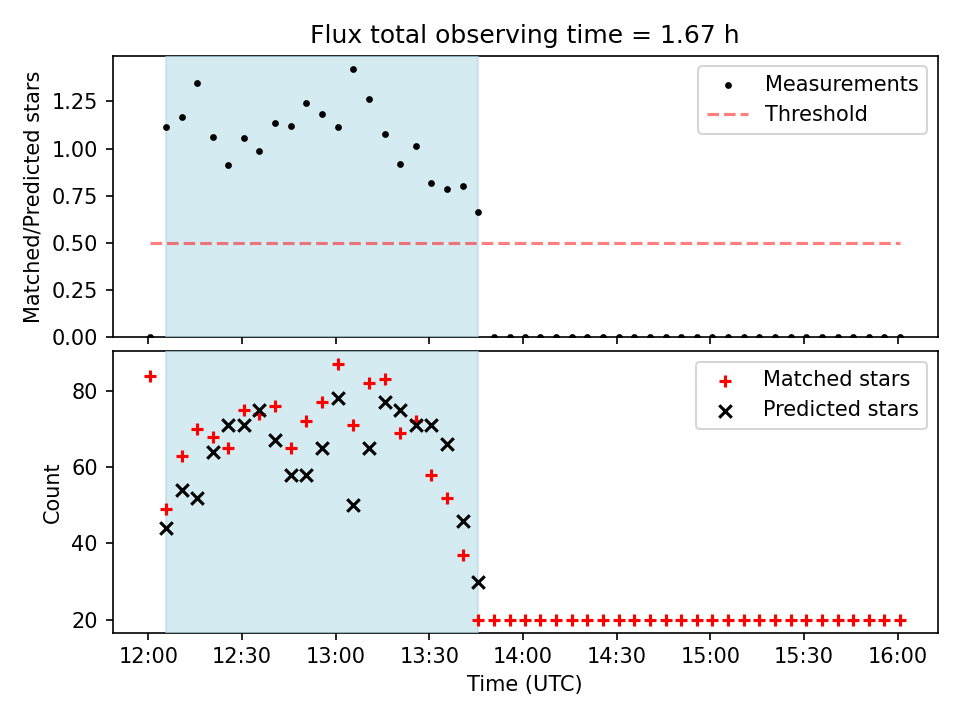 Flux total observing time = 1.67 h

Matched/Predicted stars

1.25
1.00
0.75
0.50
0.25
0.00

Measurements
Threshold

Count

80
60
40
20

Matched stars
Predicted stars

12:00 12:30 13:00 13:30 14:00 14:30 15:00 15:30 16:00

Time (UTC)